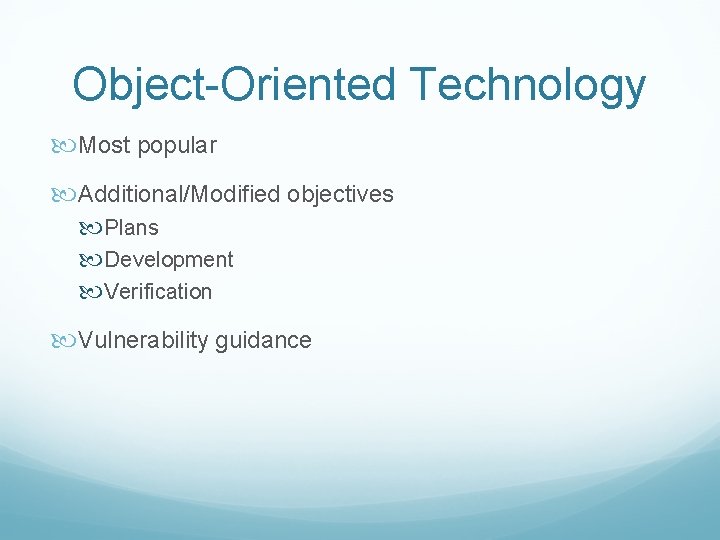 Object-Oriented Technology

Most popular

Additional/Modified objectives

Plans

Development

Verification

Vulnerability guidance